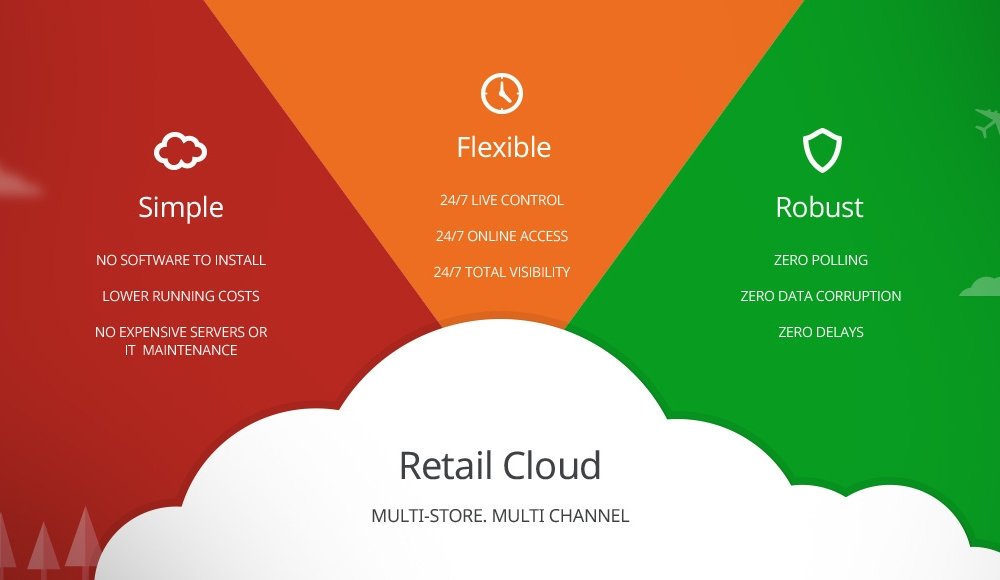 Simple

NO SOFTWARE TO INSTALL

LOWER RUNNING COSTS

NO EXPENSIVE SERVERS OR IT MAINTENANCE

Flexible

24/7 LIVE CONTROL

24/7 ONLINE ACCESS

24/7 TOTAL VISIBILITY

Robust

ZERO POLLING

ZERO DATA CORRUPTION

ZERO DELAYS

Retail Cloud

MULTI-STORE. MULTI CHANNEL